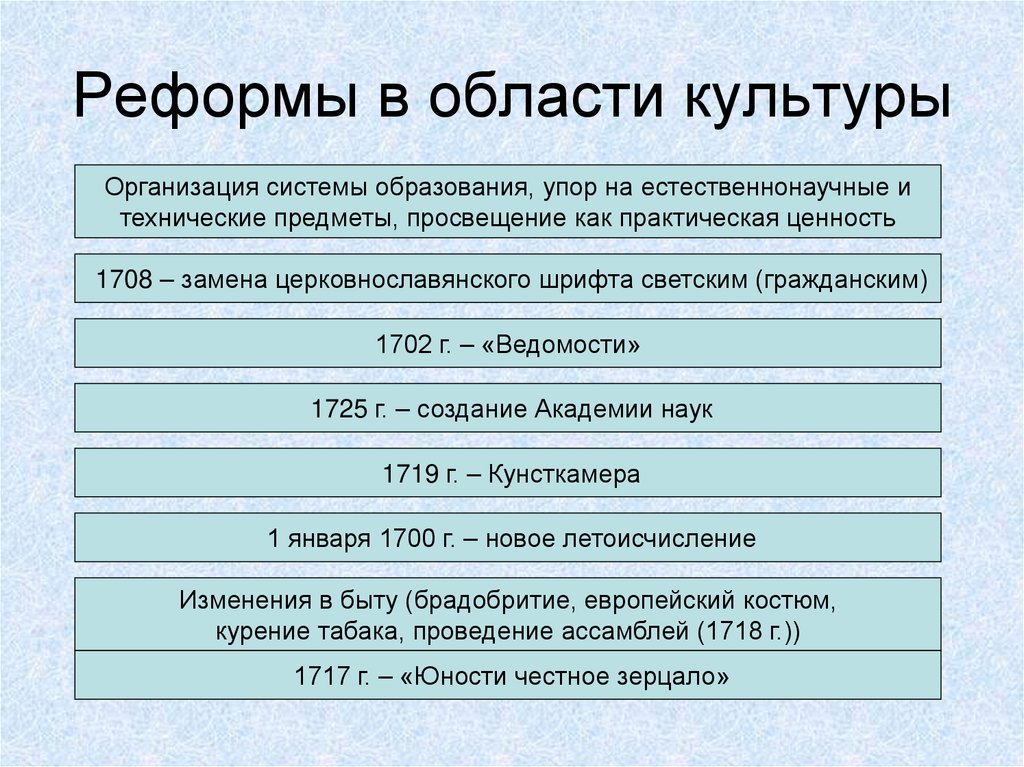 Реформы в области культуры

Организация системы образования, упор на естественнонаучные и технические предметы, просвещение как практическая ценность

1708 – замена церковнославянского шрифта светским (гражданским)

1702 г. – «Ведомости»

1725 г. – создание Академии наук

1719 г. – Кунсткамера

1 января 1700 г. – новое летоисчисление

Изменения в быту (брадобритие, европейский костюм, курение табака, проведение ассамблей (1718 г.))

1717 г. – «Юности честное зерцало»